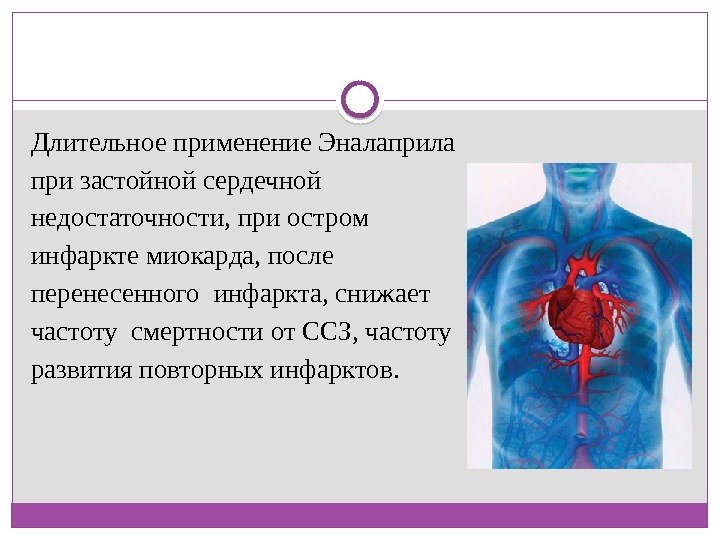 Длительное применение Эналаприла при застойной сердечной недостаточности, при остром инфаркте миокарда, после перенесенного инфаркта, снижает частоту смертности от ССЗ, частоту развития повторных инфарктов.